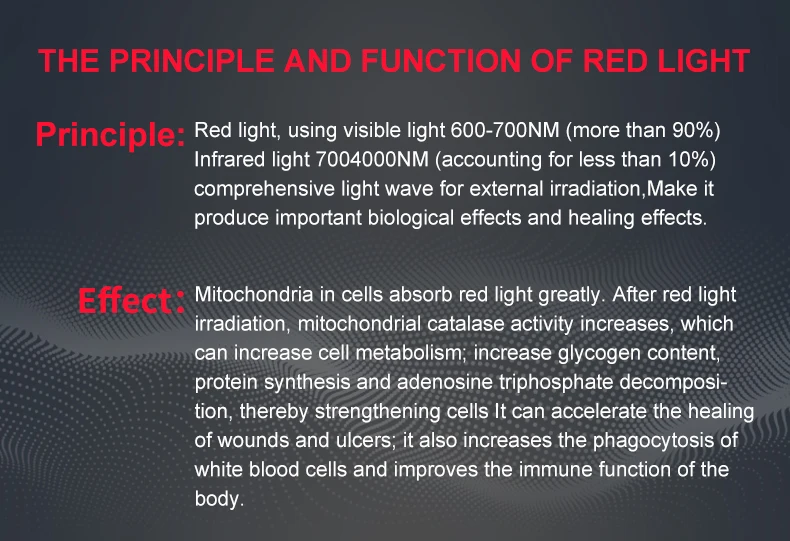 THE PRINCIPLE AND FUNCTION OF RED LIGHT

Principle: Red light, using visible light 600-700NM (more than 90%) Infrared light 7004000NM (accounting for less than 10%) comprehensive light wave for external irradiation,Make it produce important biological effects and healing effects.

Effect: Mitochondria in cells absorb red light greatly. After red light irradiation, mitochondrial catalase activity increases, which can increase cell metabolism; increase glycogen content, protein synthesis and adenosine triphosphate decomposition, thereby strengthening cells It can accelerate the healing of wounds and ulcers; it also increases the phagocytosis of white blood cells and improves the immune function of the body.